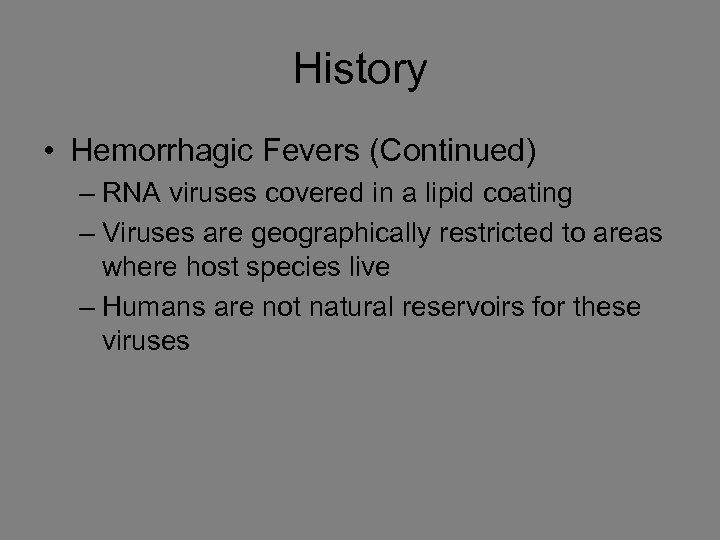 History

• Hemorrhagic Fevers (Continued)

– RNA viruses covered in a lipid coating

– Viruses are geographically restricted to areas where host species live

– Humans are not natural reservoirs for these viruses